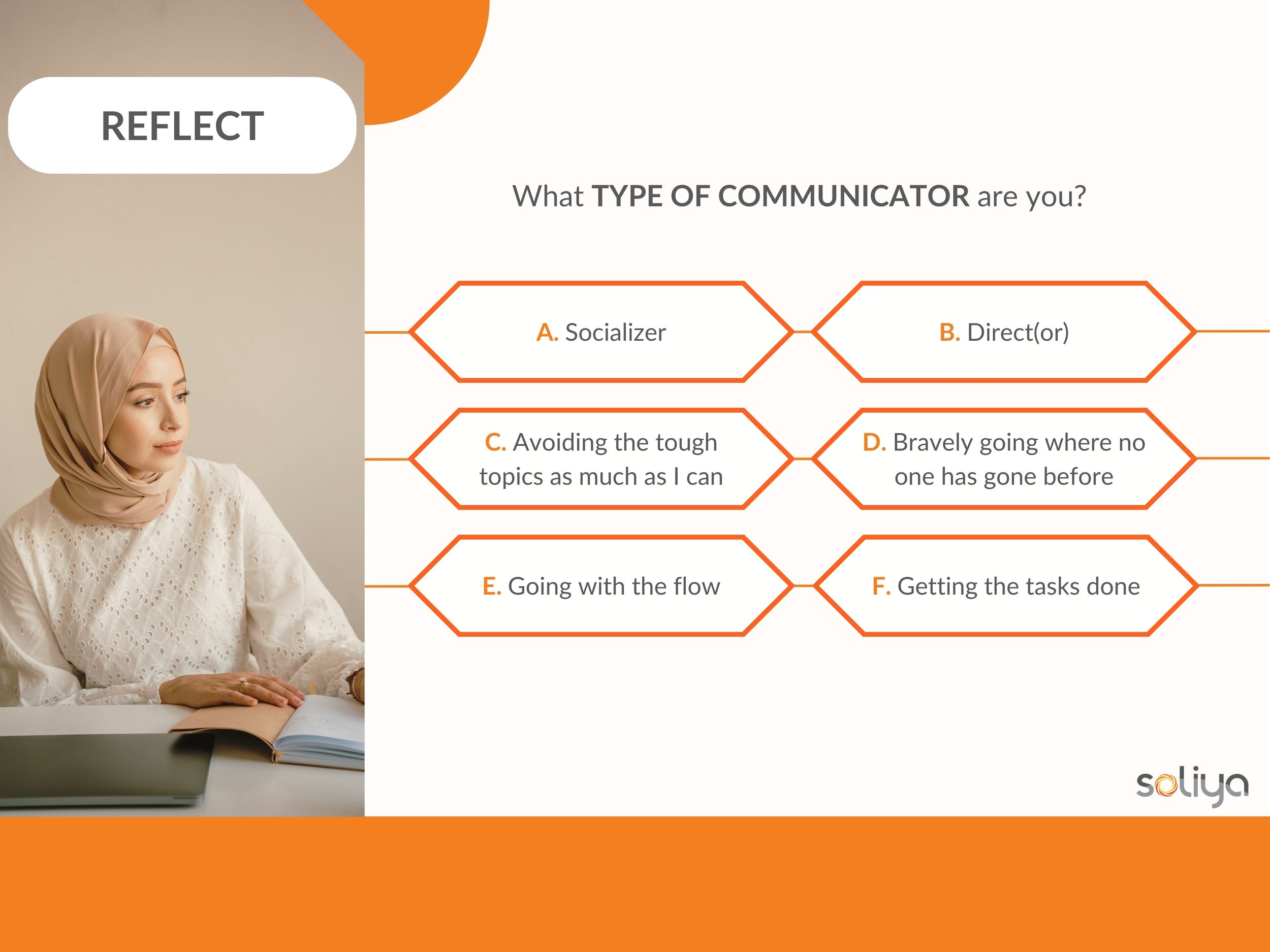 REFLECT

What TYPE OF COMMUNICATOR are you?

A. Socializer

B. Direct(or)

C. Avoiding the tough topics as much as I can

D. Bravely going where no one has gone before

E. Going with the flow

F. Getting the tasks done

soliya